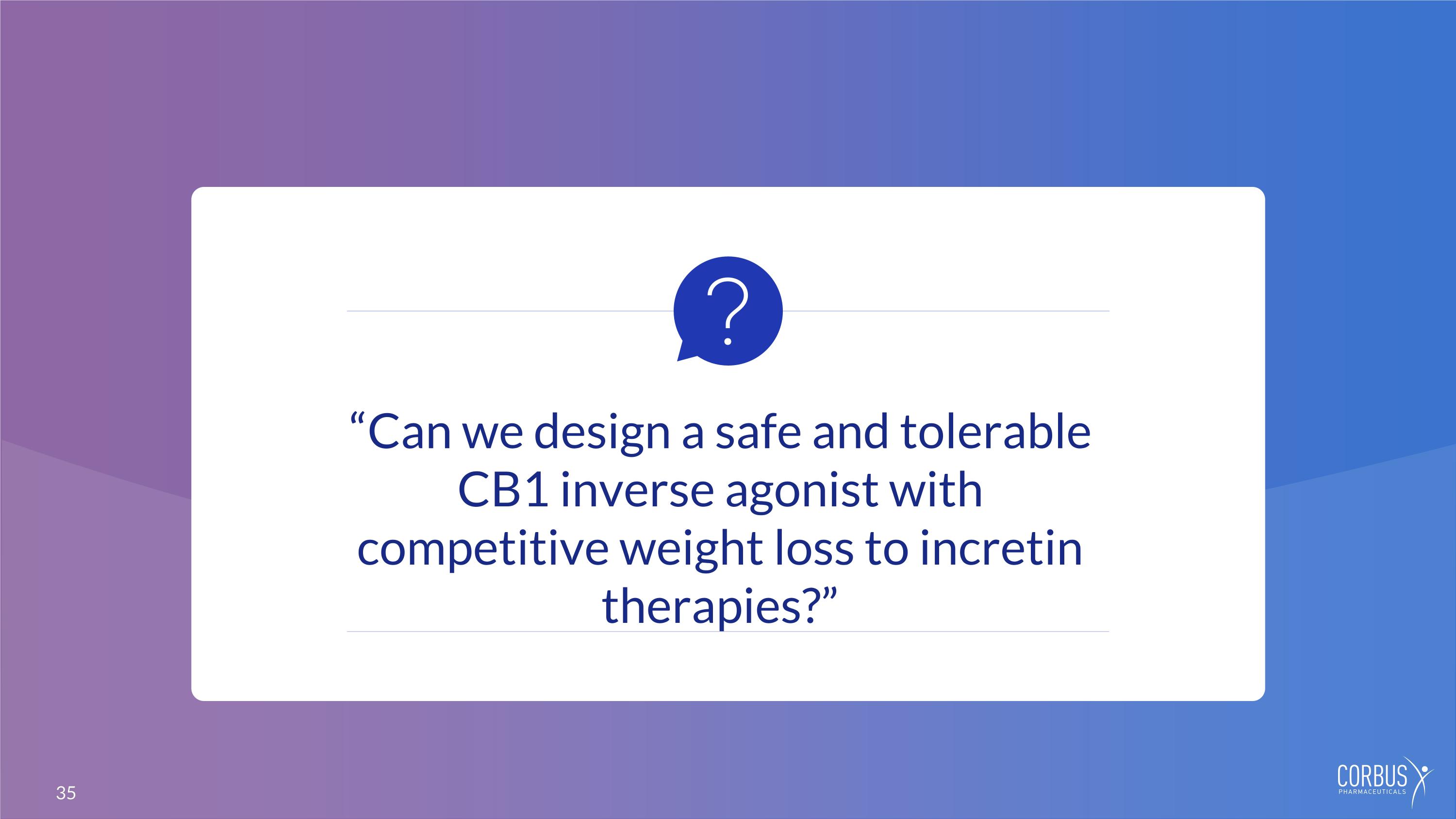 ?

“Can we design a safe and tolerable CB1 inverse agonist with competitive weight loss to incretin therapies?”

35

CORBUS PHARMACEUTICALS